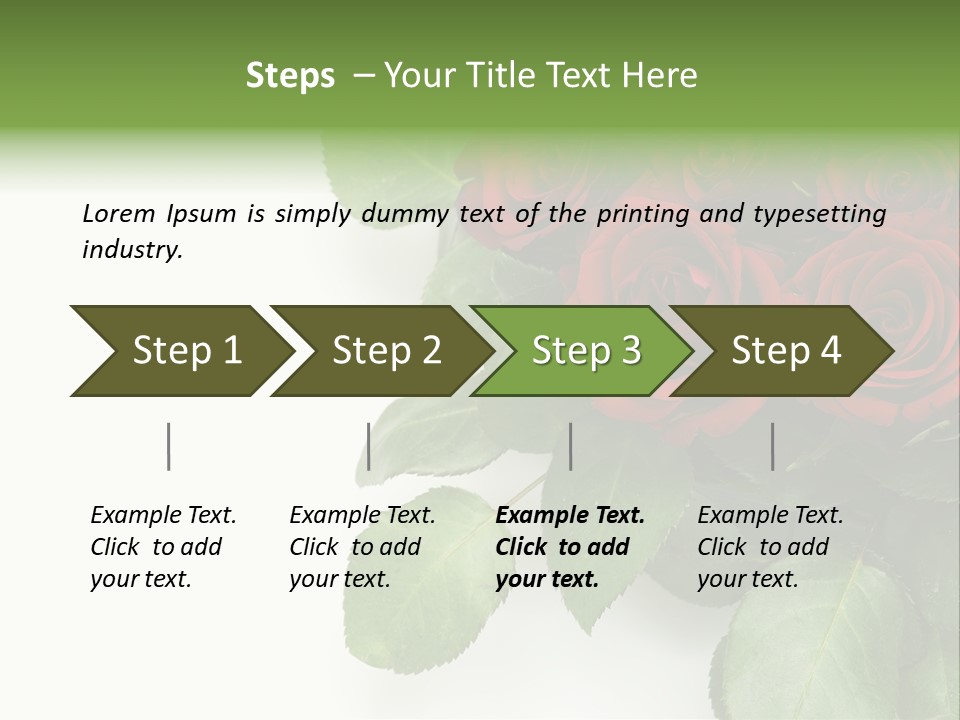 Steps – Your Title Text Here

Lorem Ipsum is simply dummy text of the printing and typesetting industry.

Step 1

Step 2

Step 3

Step 4

Example Text. Click to add your text.

Example Text. Click to add your text.

Example Text. Click to add your text.

Example Text. Click to add your text.